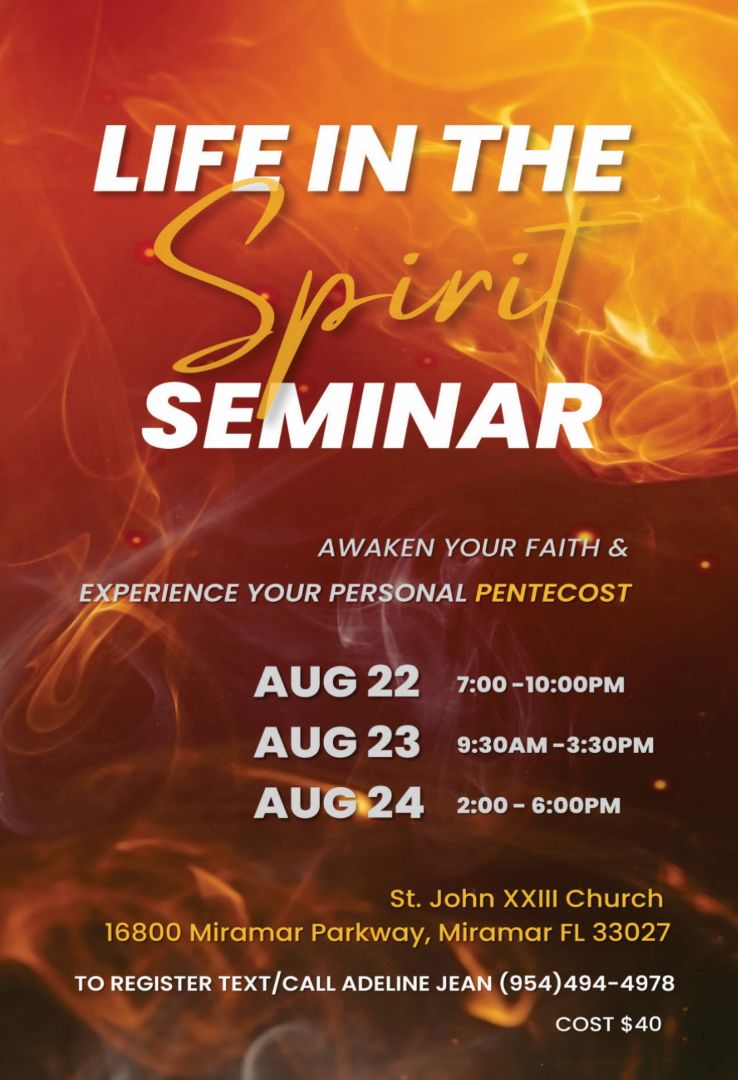 LIFE IN THE
Spirit
SEMINAR

AWAKEN YOUR FAITH &
EXPERIENCE YOUR PERSONAL PENTECOST

AUG 22 7:00 -10:00PM
AUG 23 9:30AM -3:30PM
AUG 24 2:00 - 6:00PM

St. John XXIII Church
16800 Miramar Parkway, Miramar FL 33027

TO REGISTER TEXT/CALL ADELINE JEAN (954)494-4978

COST $40